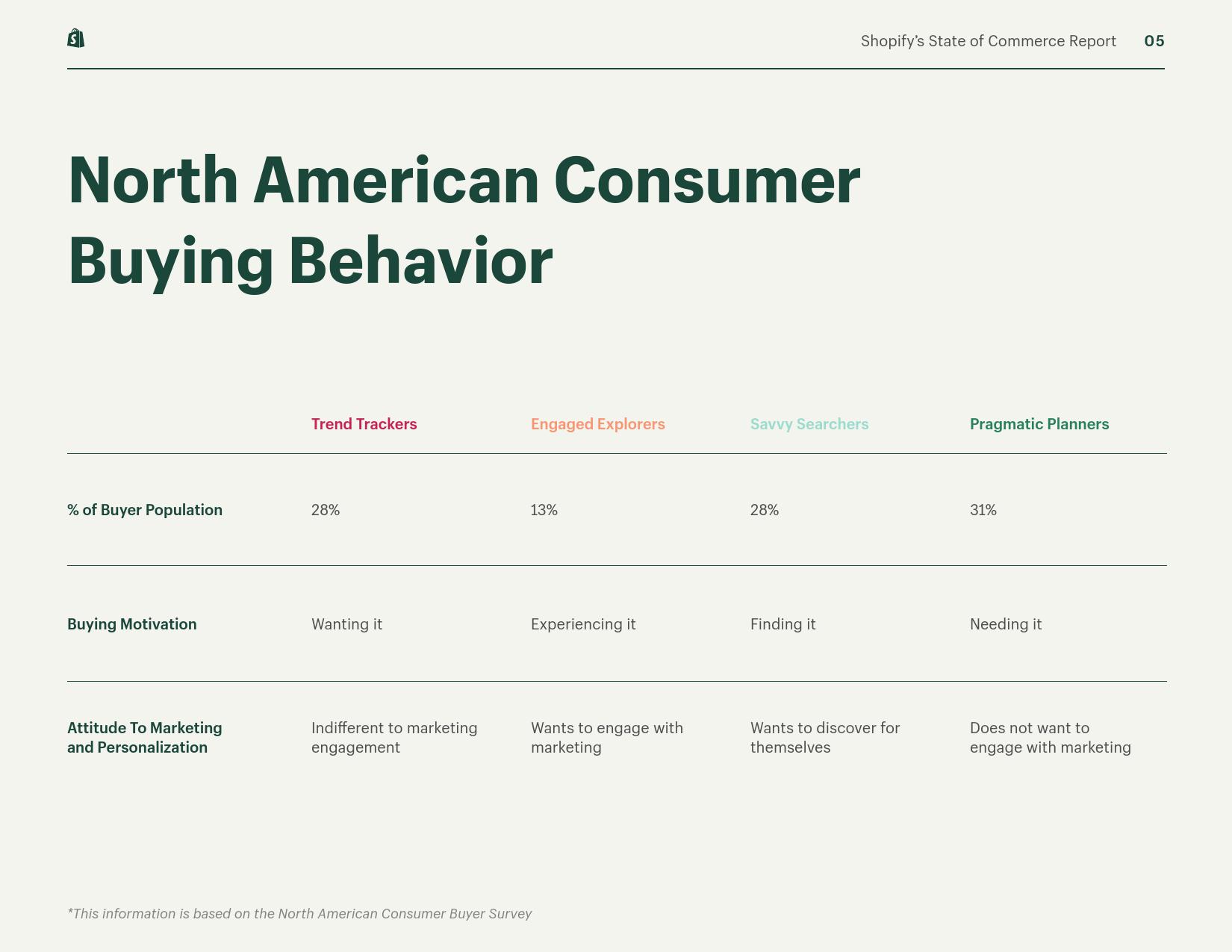 Shopify's State of Commerce Report 05

North American Consumer Buying Behavior

| | Trend Trackers | Engaged Explorers | Savvy Searchers | Pragmatic Planners |
|---|---|---|---|---|
| % of Buyer Population | 28% | 13% | 28% | 31% |
| Buying Motivation | Wanting it | Experiencing it | Finding it | Needing it |
| Attitude To Marketing and Personalization | Indifferent to marketing engagement | Wants to engage with marketing | Wants to discover for themselves | Does not want to engage with marketing |

*This information is based on the North American Consumer Buyer Survey